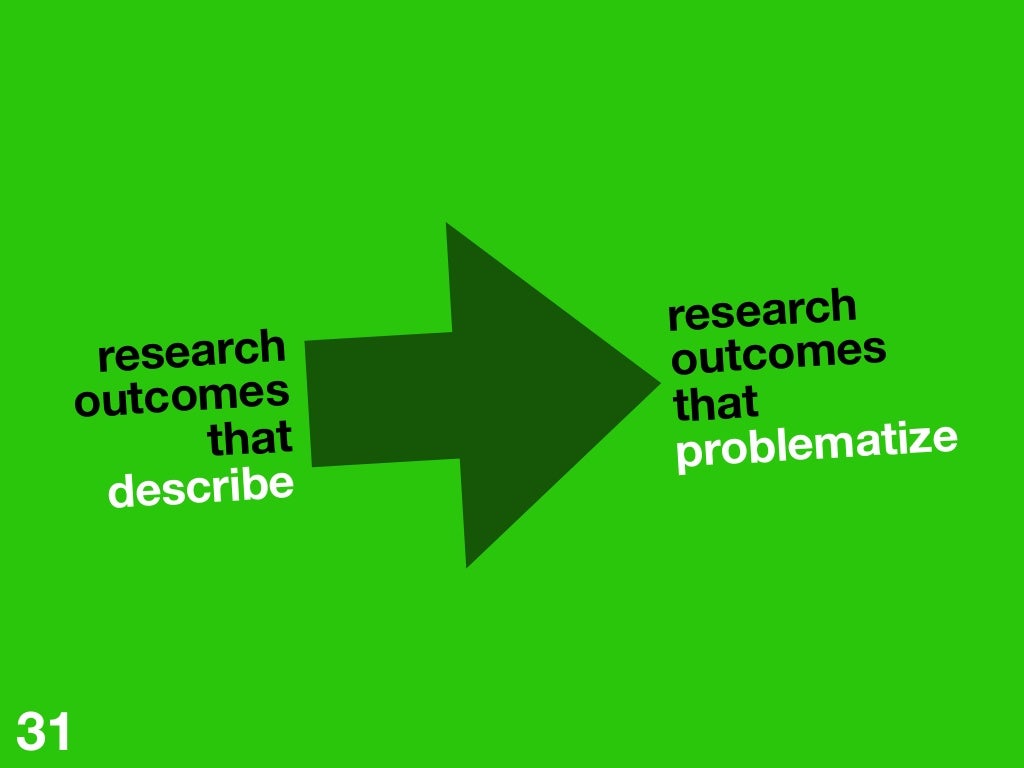 research outcomes that describe

research outcomes that problematize

31